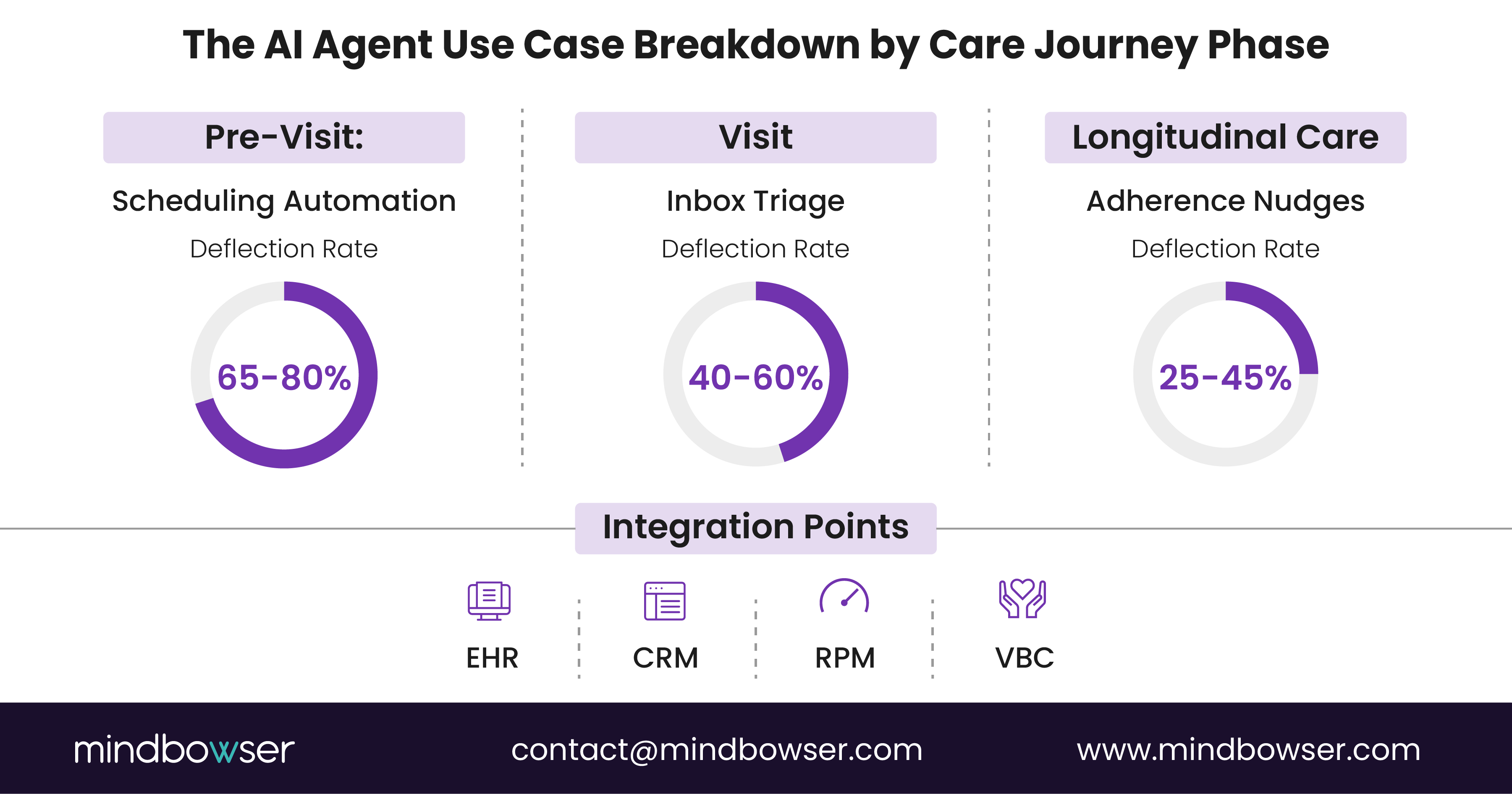 The AI Agent Use Case Breakdown by Care Journey Phase

Pre-Visit:

Scheduling Automation

Deflection Rate

65-80%

Visit

Inbox Triage

Deflection Rate

40-60%

Longitudinal Care

Adherence Nudges

Deflection Rate

25-45%

Integration Points

EHR

CRM

RPM

VBC

mindbowser

contact@mindbowser.com

www.mindbowser.com